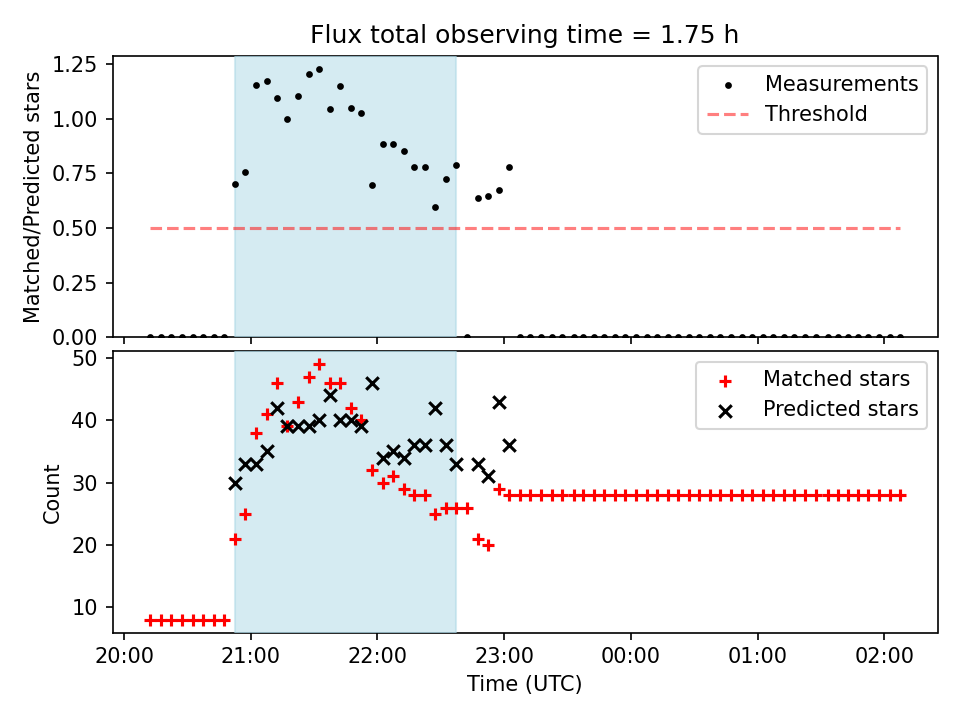 Flux total observing time = 1.75 h

Matched/Predicted stars

1.25
1.00
0.75
0.50
0.25
0.00

Measurements
Threshold

Count

50
40
30
20
10

Matched stars
Predicted stars

20:00 21:00 22:00 23:00 00:00 01:00 02:00

Time (UTC)